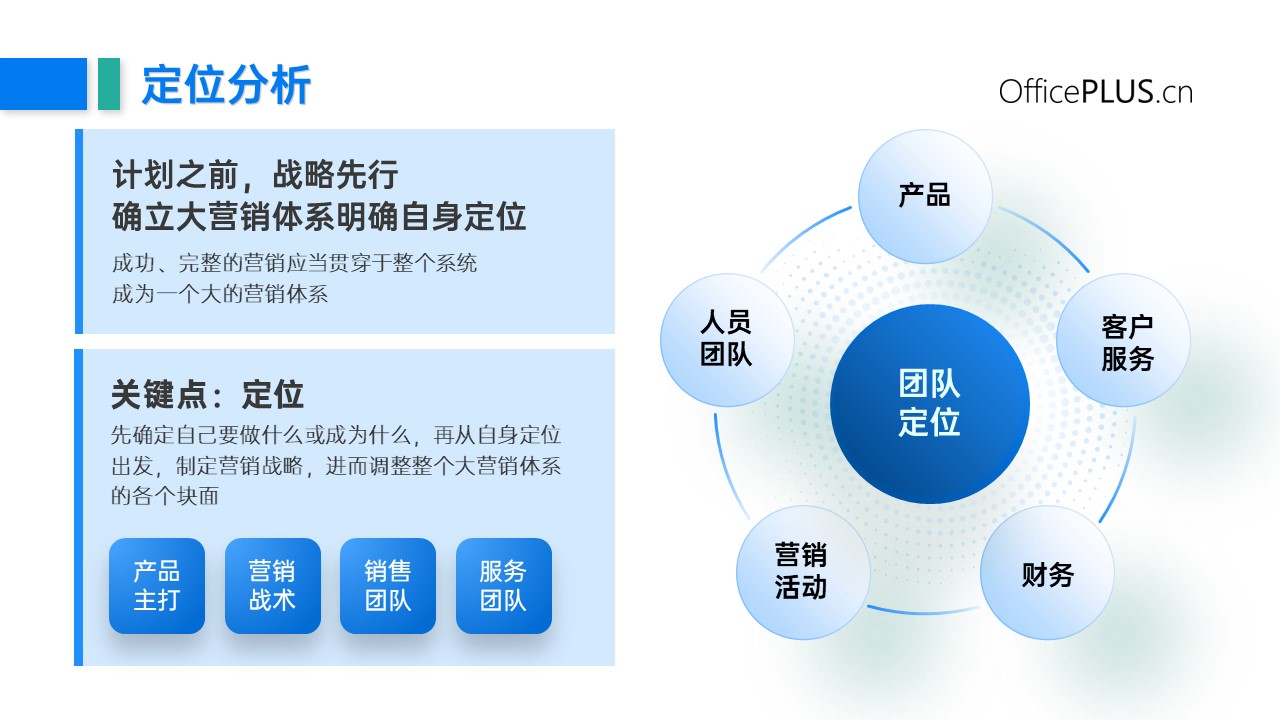 定位分析

OfficePLUS.cn

计划之前，战略先行
确立大营销体系明确自身定位

成功、完整的营销应当贯穿于整个系统
成为一个大的营销体系

关键点：定位

先确定自己要做什么或成为什么，再从自身定位出发，制定营销战略，进而调整整个大营销体系的各个块面

产品主打

营销战术

销售团队

服务团队

产品

客户服务

财务

营销活动

人员团队

团队定位